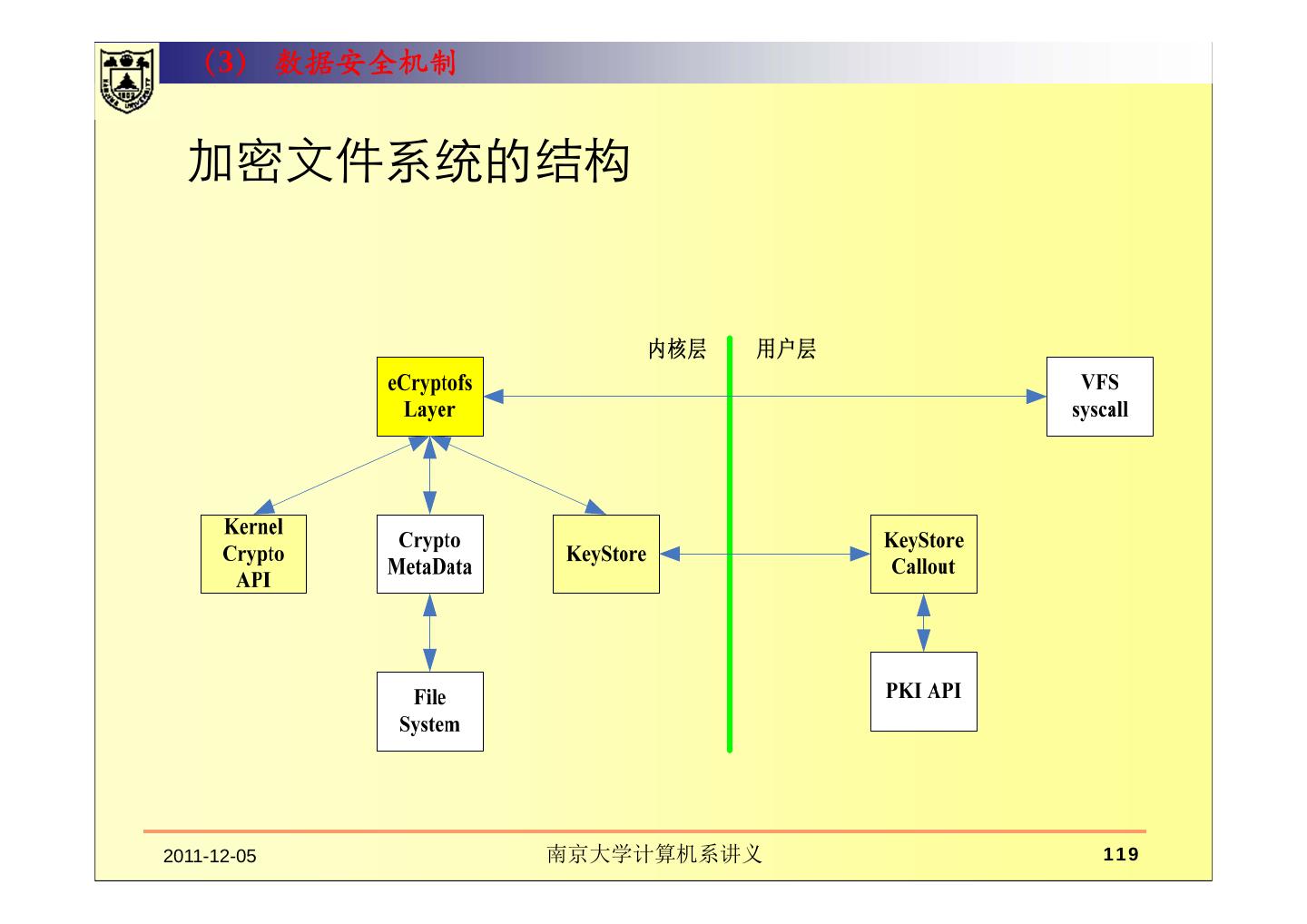 （3） 数据安全机制

加密文件系统的结构

内核层

用户层

eCryptofs Layer

VFS syscall

Kernel Crypto API

Crypto MetaData

KeyStore

KeyStore Callout

File System

PKI API

2011-12-05

南京大学计算机系讲义

119